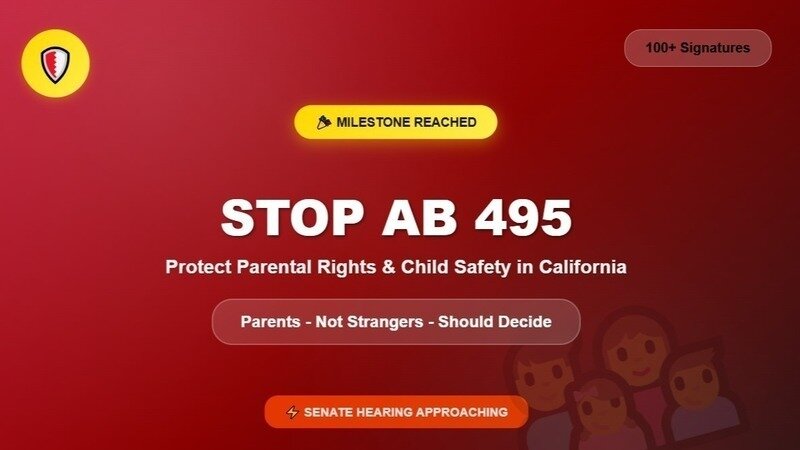 100+ Signatures

MILESTONE REACHED

STOP AB 495

Protect Parental Rights & Child Safety in California

Parents - Not Strangers - Should Decide

SENATE HEARING APPROACHING